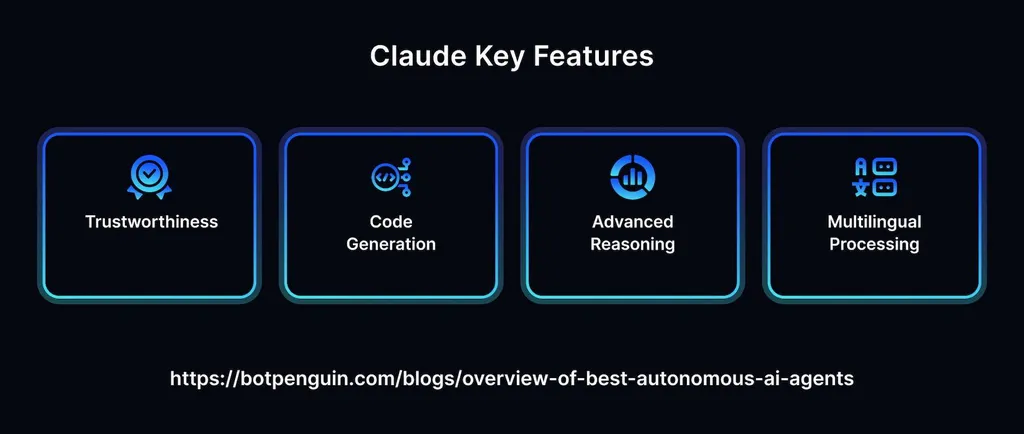 Claude Key Features

Trustworthiness

Code Generation

Advanced Reasoning

Multilingual Processing

https://botpenguin.com/blogs/overview-of-best-autonomous-ai-agents